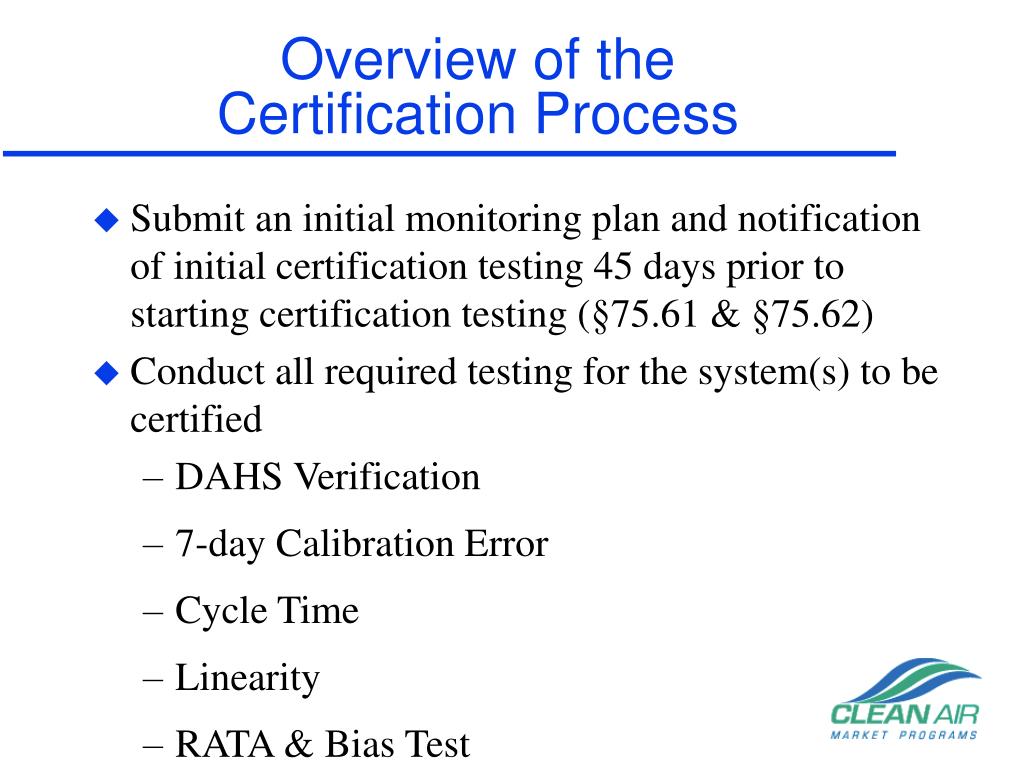 Overview of the Certification Process

◆ Submit an initial monitoring plan and notification of initial certification testing 45 days prior to starting certification testing (§75.61 & §75.62)

◆ Conduct all required testing for the system(s) to be certified

– DAHS Verification

– 7-day Calibration Error

– Cycle Time

– Linearity

– RATA & Bias Test

CLEAN AIR
MARKET PROGRAMS